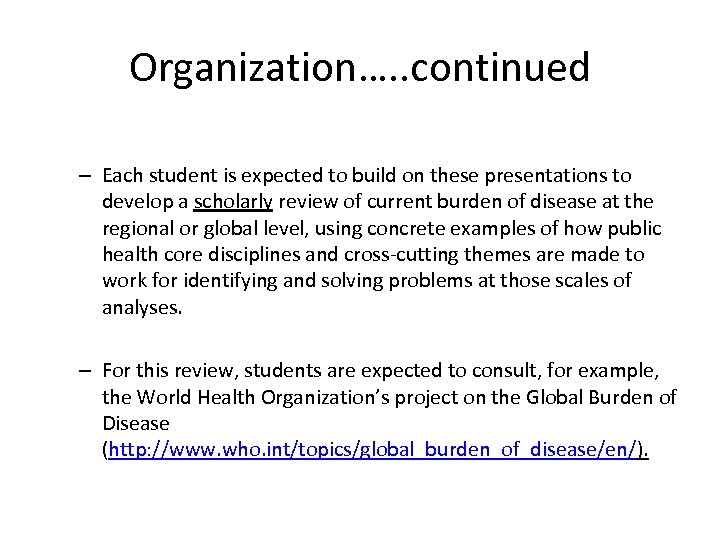 Organization…..continued

– Each student is expected to build on these presentations to develop a scholarly review of current burden of disease at the regional or global level, using concrete examples of how public health core disciplines and cross-cutting themes are made to work for identifying and solving problems at those scales of analyses.

– For this review, students are expected to consult, for example, the World Health Organization's project on the Global Burden of Disease (http://www.who.int/topics/global_burden_of_disease/en/).